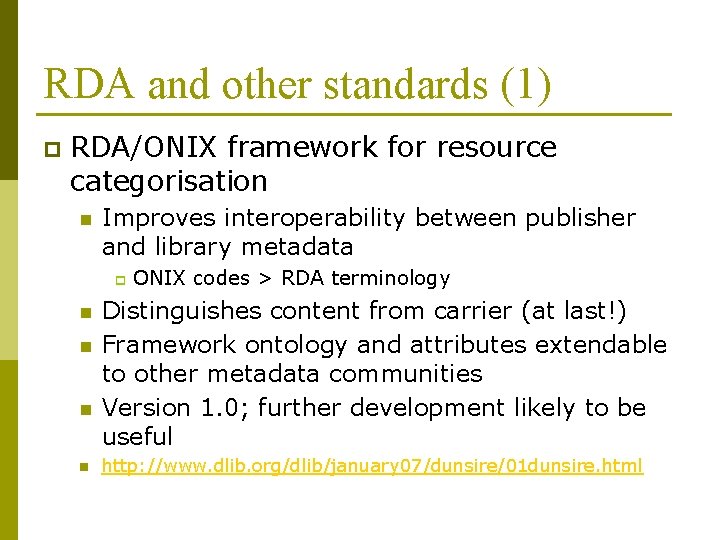 RDA and other standards (1)

RDA/ONIX framework for resource categorisation

Improves interoperability between publisher and library metadata

ONIX codes > RDA terminology

Distinguishes content from carrier (at last!)

Framework ontology and attributes extendable to other metadata communities

Version 1.0; further development likely to be useful

http://www.dlib.org/dlib/january07/dunsire/01dunsire.html